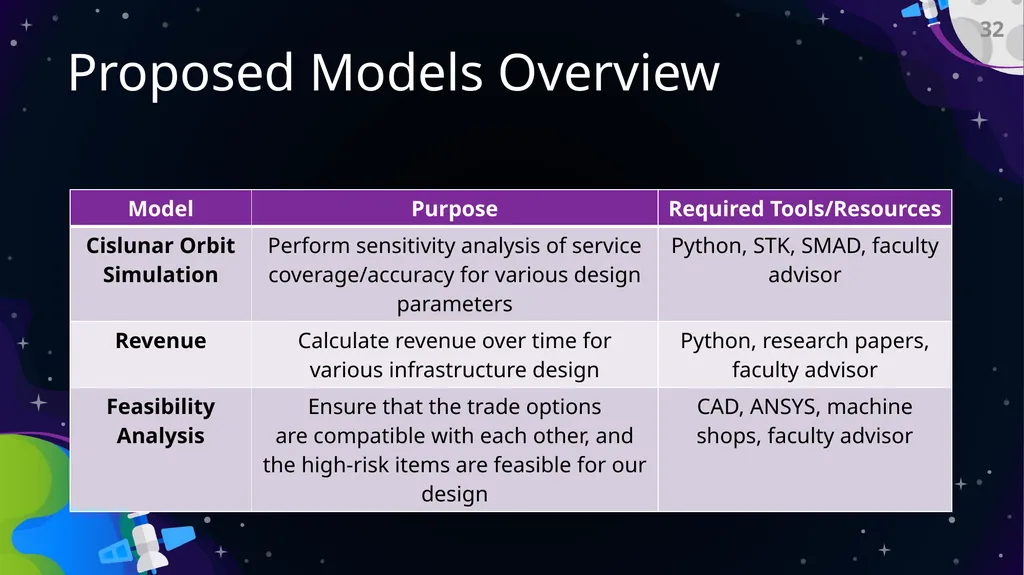 32

Proposed Models Overview

| Model | Purpose | Required Tools/Resources |
|---|---|---|
| Cislunar Orbit Simulation | Perform sensitivity analysis of service coverage/accuracy for various design parameters | Python, STK, SMAD, faculty advisor |
| Revenue | Calculate revenue over time for various infrastructure design | Python, research papers, faculty advisor |
| Feasibility Analysis | Ensure that the trade options are compatible with each other, and the high-risk items are feasible for our design | CAD, ANSYS, machine shops, faculty advisor |